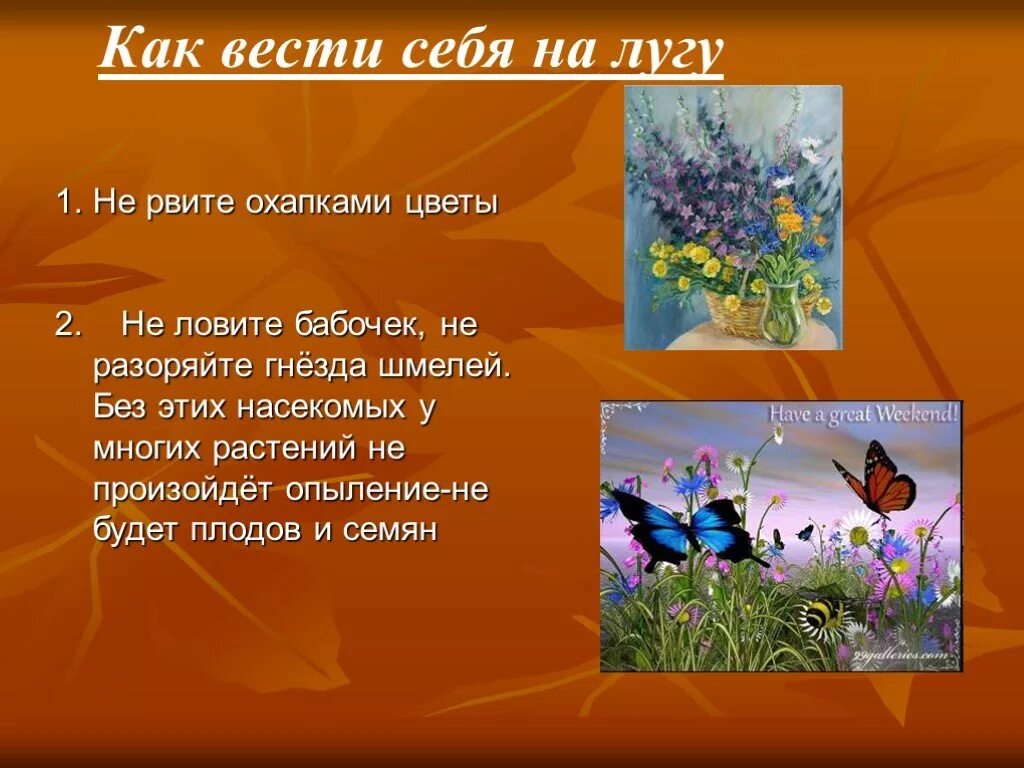 Как вести себя на лугу

1. Не рвите охапками цветы

2. Не ловите бабочек, не разоряйте гнёзда шмелей. Без этих насекомых у многих растений не произойдёт опыление-не будет плодов и семян

Have a great Weekend!

29galleries.com